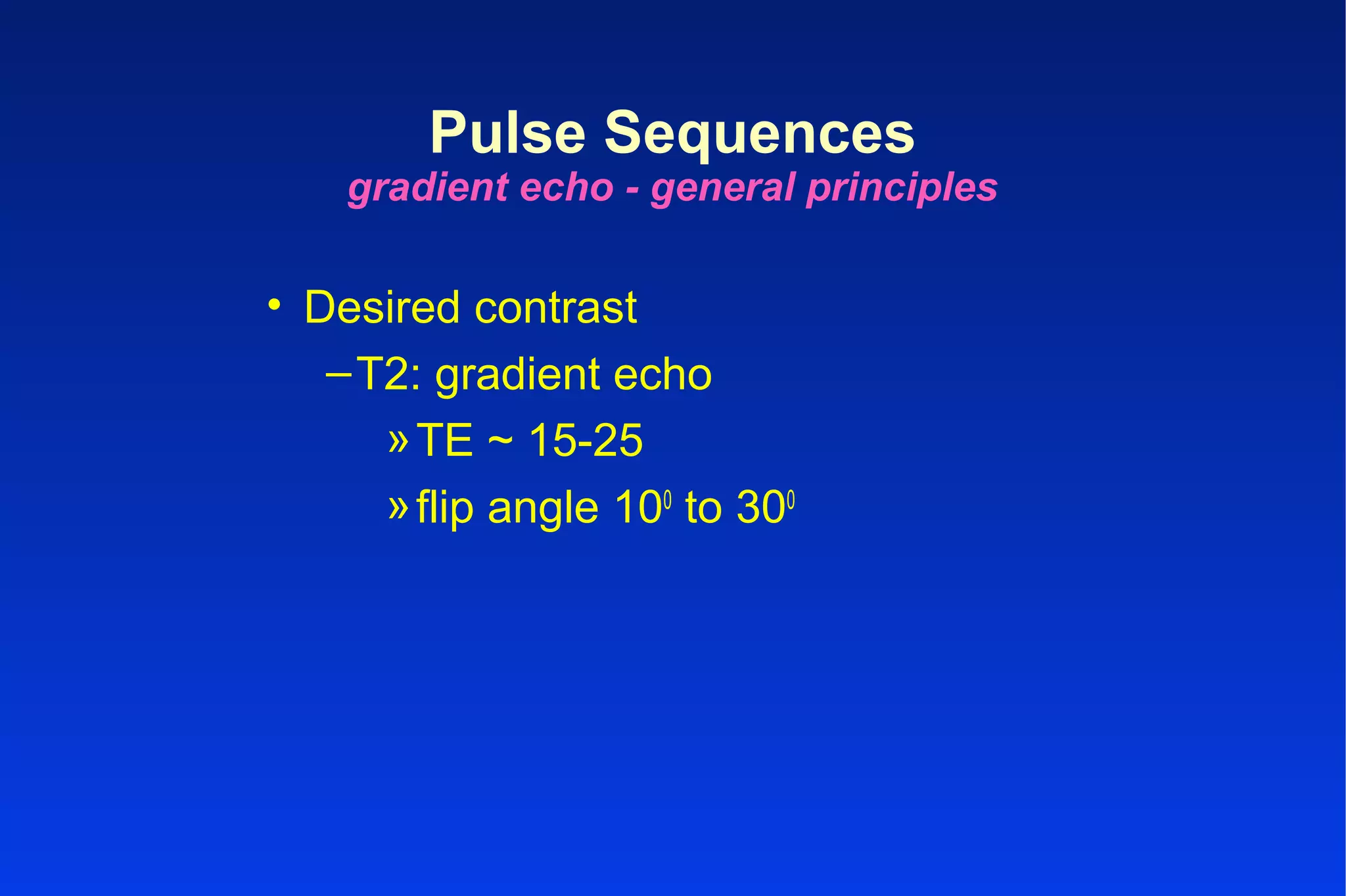 Pulse Sequences
gradient echo - general principles

• Desired contrast
– T2: gradient echo
» TE ~ 15-25
» flip angle $10^0$ to $30^0$